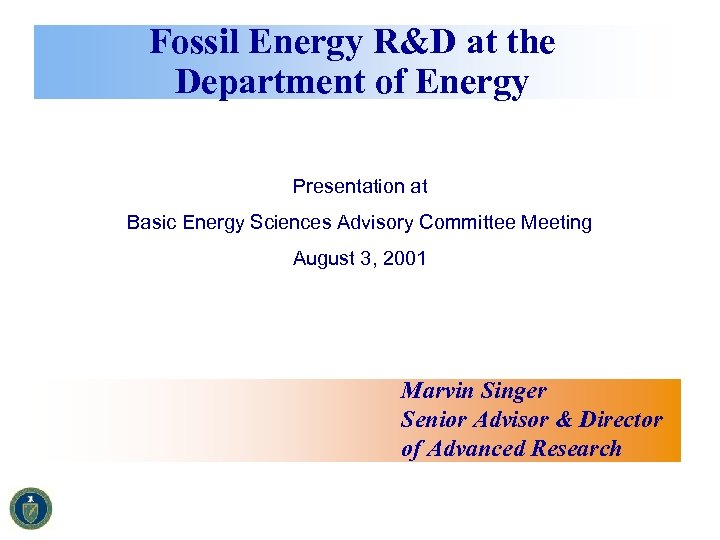 Fossil Energy R&D at the Department of Energy

Presentation at

Basic Energy Sciences Advisory Committee Meeting

August 3, 2001

Marvin Singer
Senior Advisor & Director of Advanced Research